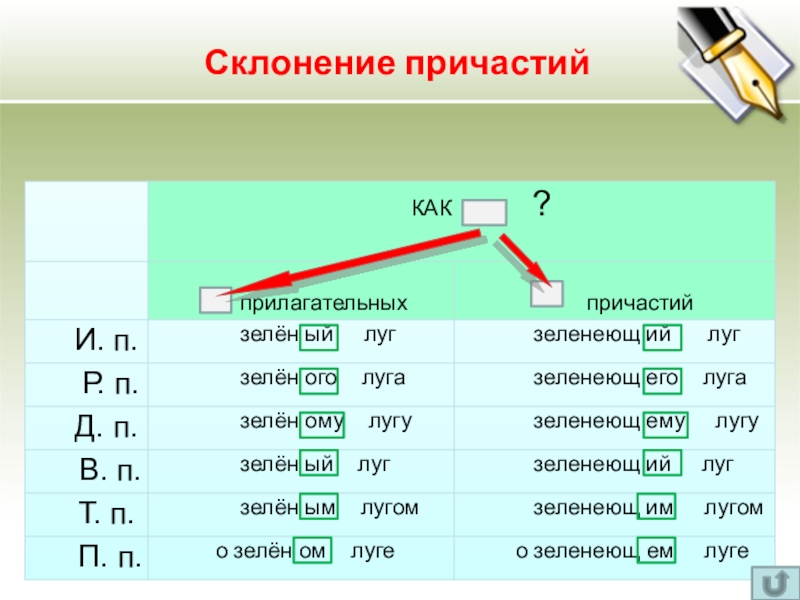 Склонение причастий

| | КАК ? | |
|---|---|---|
| | прилагательных | причастий |
| И. п. | зелёный луг | зеленеющий луг |
| Р. п. | зелёного луга | зеленеющего луга |
| Д. п. | зелёному лугу | зеленеющему лугу |
| В. п. | зелёный луг | зеленеющий луг |
| Т. п. | зелёным лугом | зеленеющим лугом |
| П. п. | о зелёном луге | о зеленеющем луге |